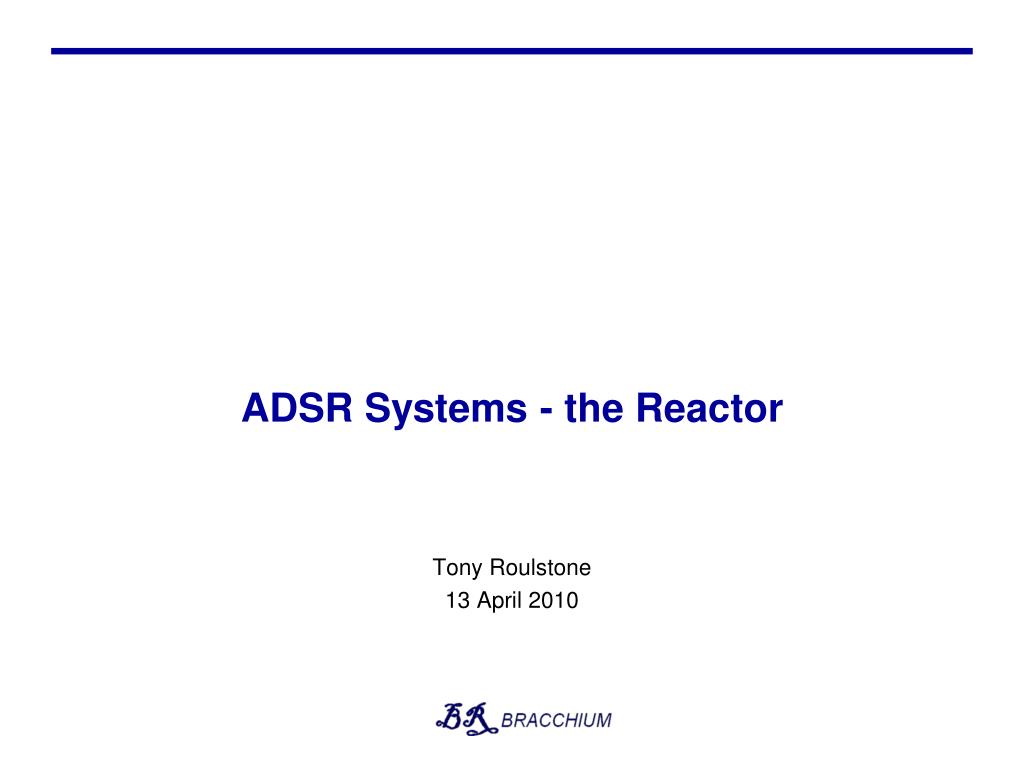 ADSR Systems - the Reactor

Tony Roulstone
13 April 2010

BR BRACCHIUM